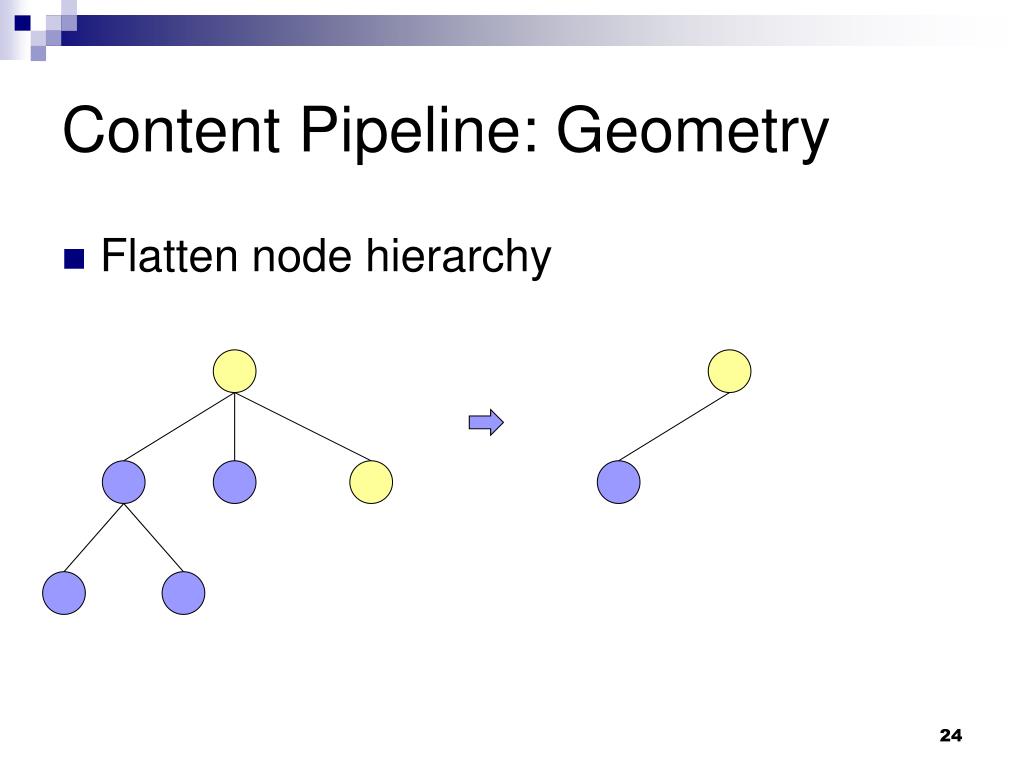 Content Pipeline: Geometry

Flatten node hierarchy

24